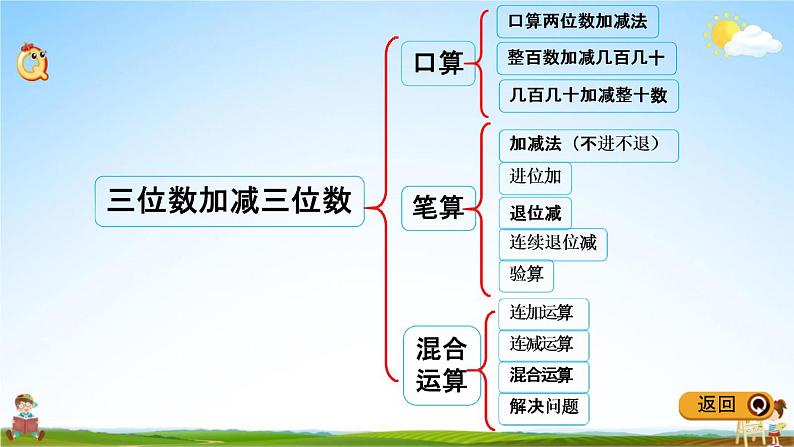 三位数加减三位数

口算

口算两位数加减法

整百数加减几百几十

几百几十加减整十数

笔算

加减法（不进不退）

进位加

退位减

连续退位减

验算

混合运算

连加运算

连减运算

混合运算

解决问题

返回